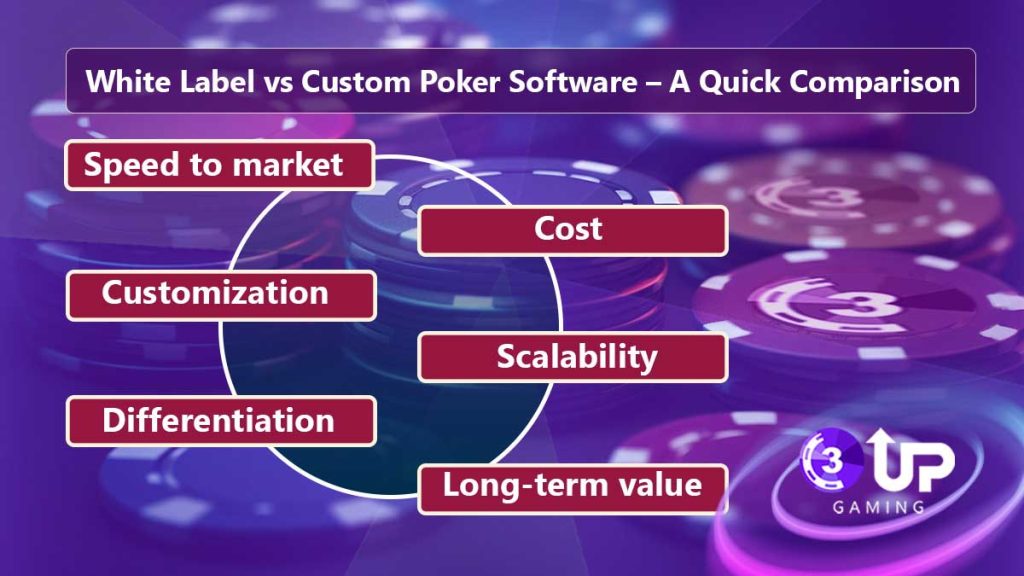 White Label vs Custom Poker Software – A Quick Comparison

Speed to market

Cost

Customization

Scalability

Differentiation

Long-term value

3 UP
GAMING